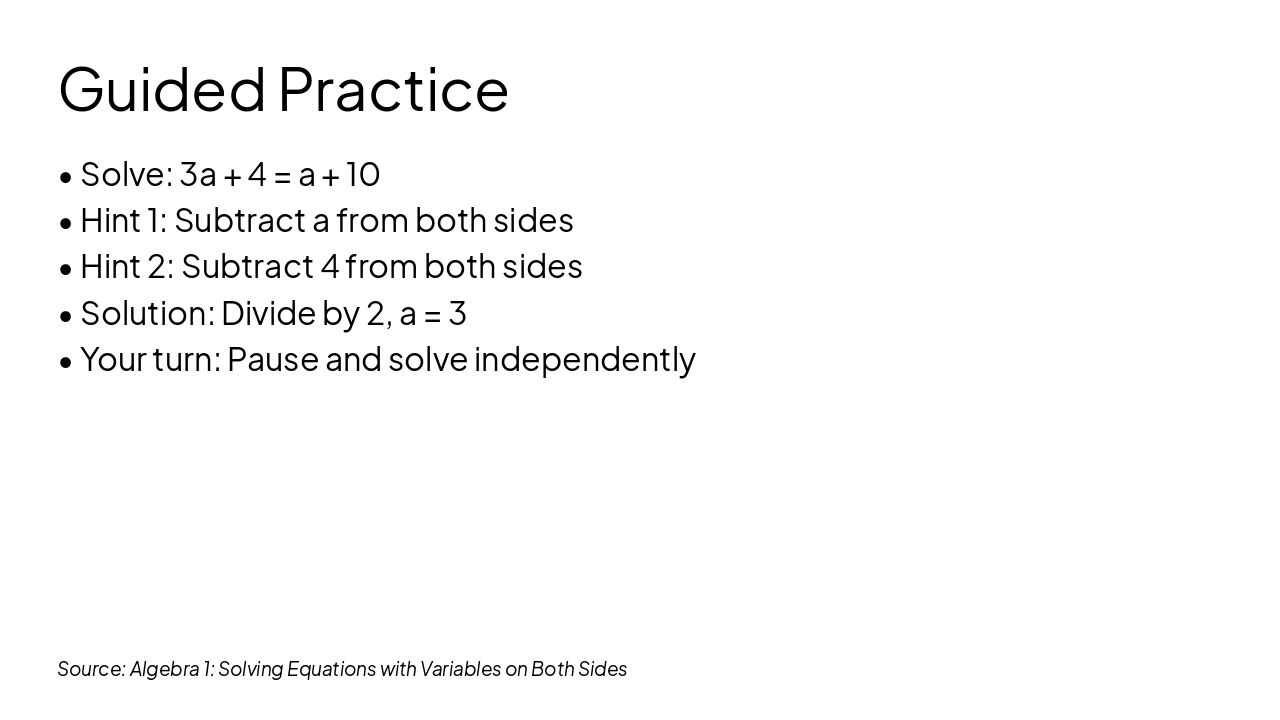 Guided Practice

• Solve: $3a + 4 = a + 10$
• Hint 1: Subtract a from both sides
• Hint 2: Subtract 4 from both sides
• Solution: Divide by 2, $a = 3$
• Your turn: Pause and solve independently

Source: Algebra 1: Solving Equations with Variables on Both Sides